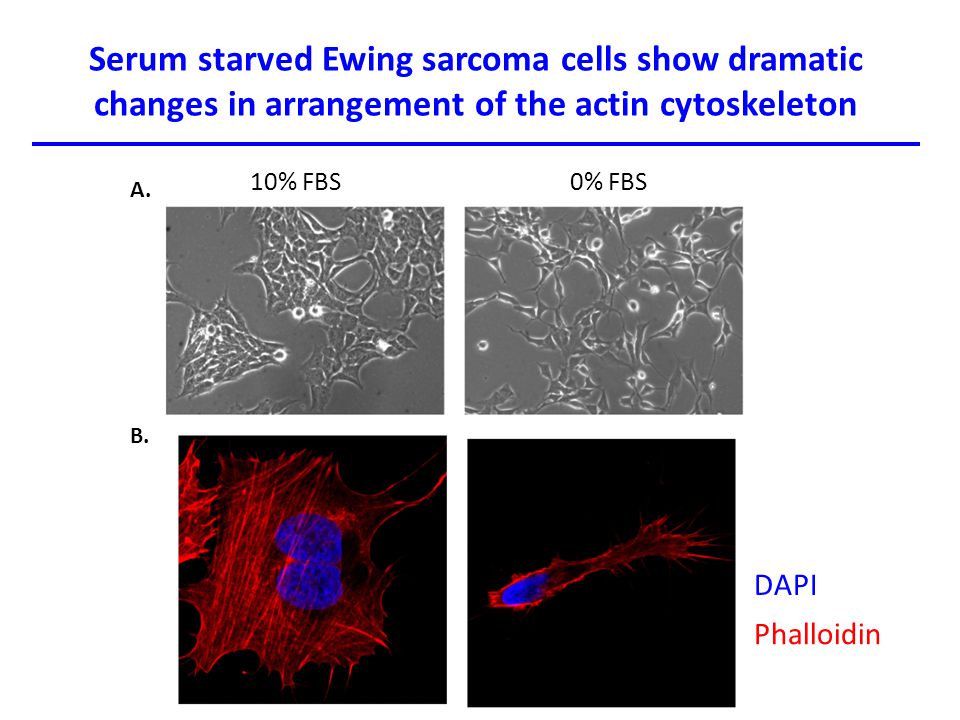 Serum starved Ewing sarcoma cells show dramatic changes in arrangement of the actin cytoskeleton

A.

10% FBS

0% FBS

B.

DAPI

Phalloidin